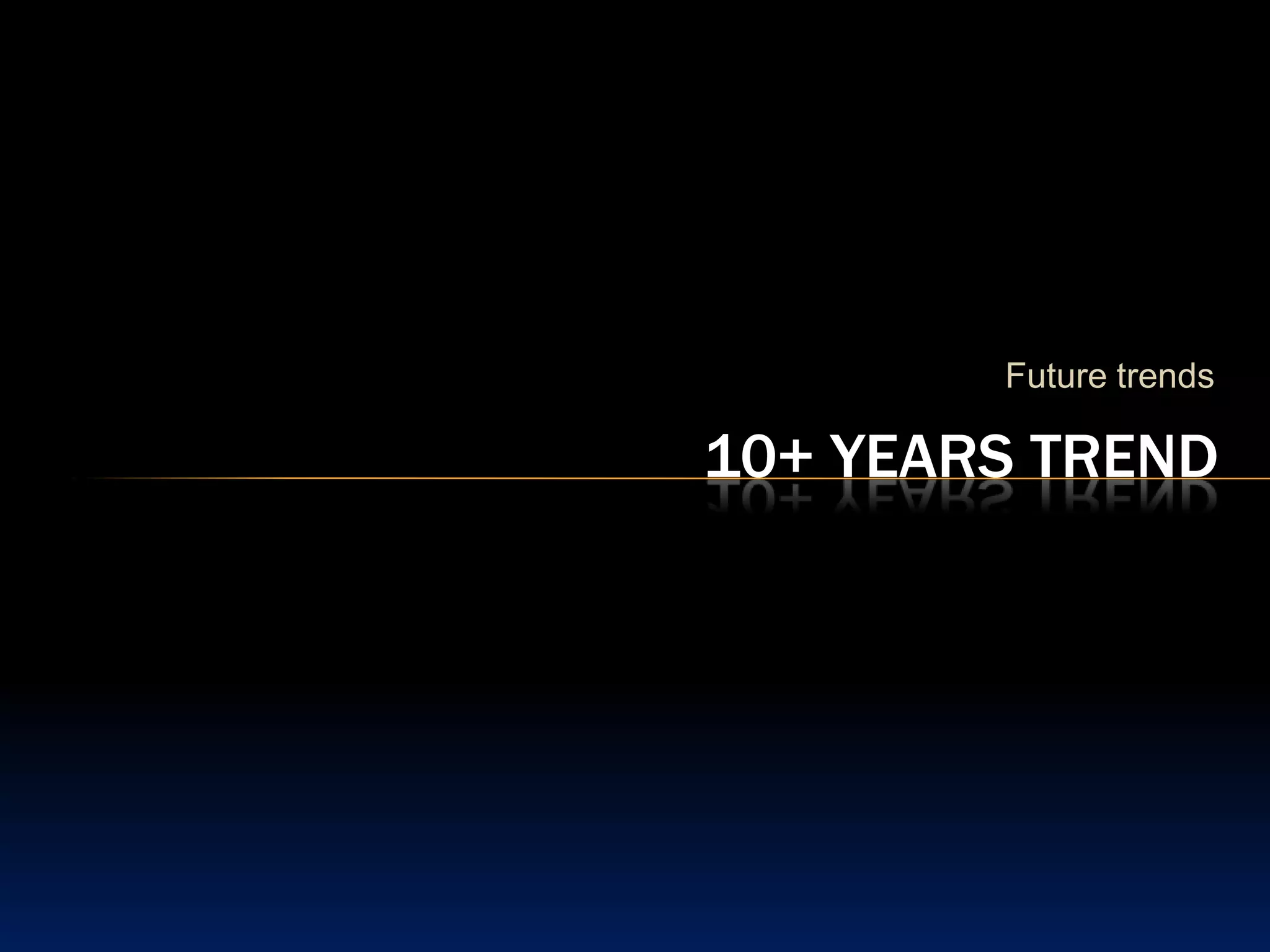 Future trends

10+ YEARS TREND